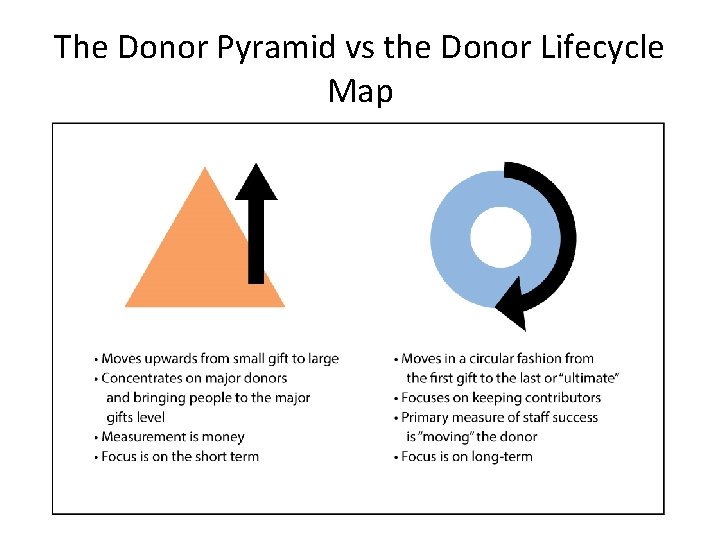 The Donor Pyramid vs the Donor Lifecycle Map

• Moves upwards from small gift to large
• Concentrates on major donors and bringing people to the major gifts level
• Measurement is money
• Focus is on the short term

• Moves in a circular fashion from the first gift to the last or "ultimate"
• Focuses on keeping contributors
• Primary measure of staff success is "moving" the donor
• Focus is on long-term